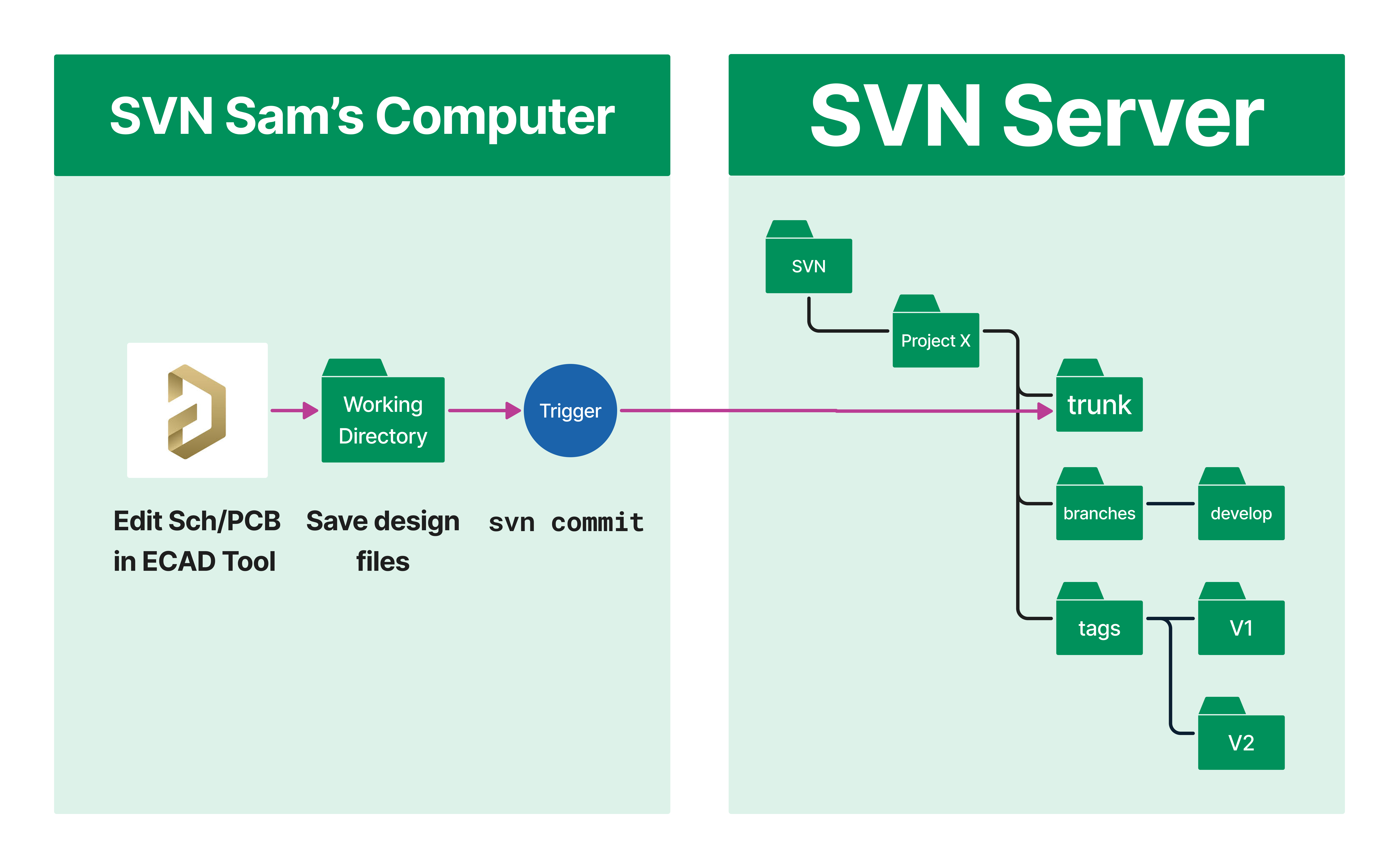 SVN Sam's Computer

Working Directory

Trigger

Edit Sch/PCB in ECAD Tool

Save design files

svn commit

SVN Server

SVN

Project X

trunk

branches

develop

tags

V1

V2